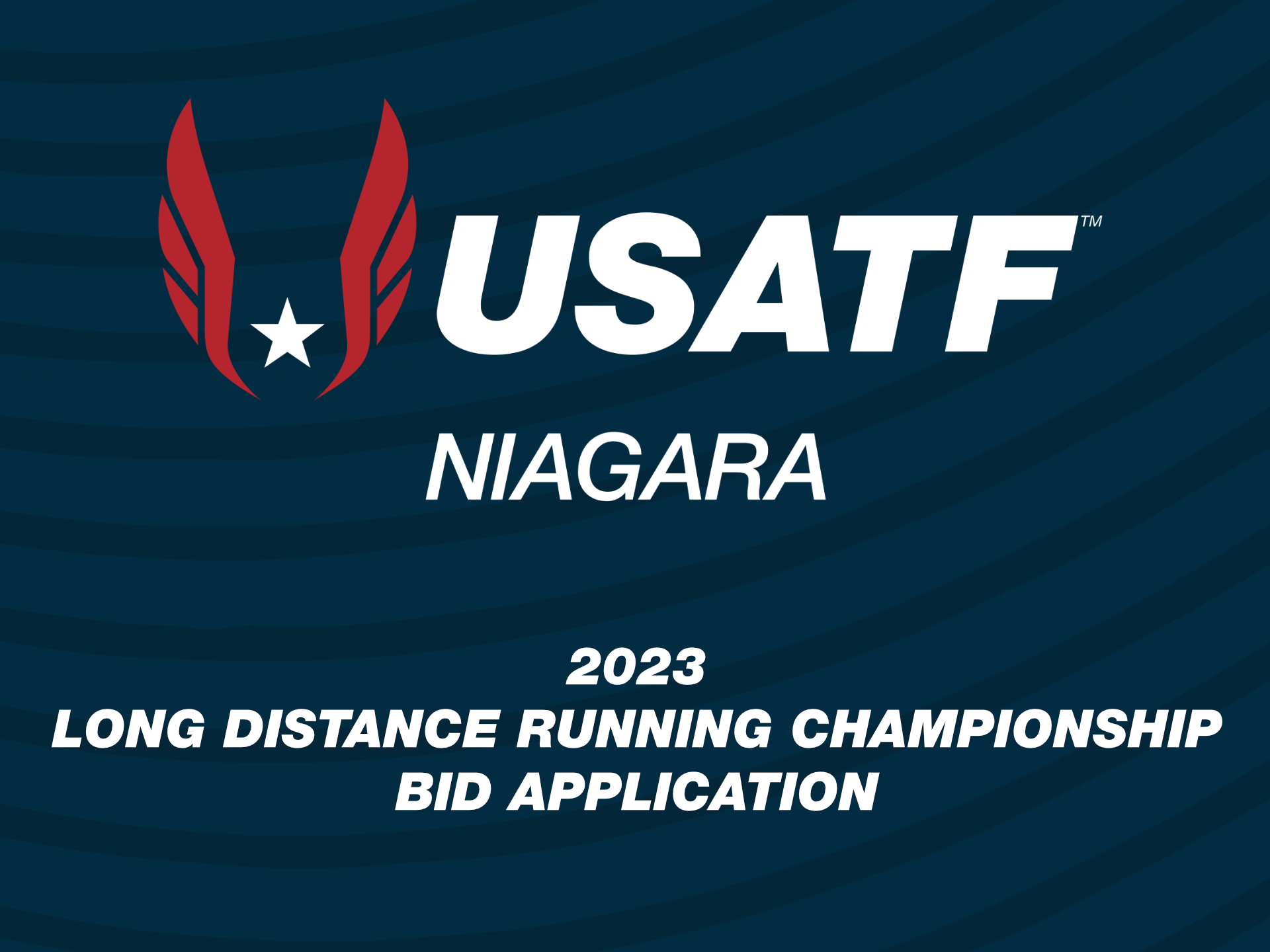 USATF™
NIAGARA

2023
LONG DISTANCE RUNNING CHAMPIONSHIP
BID APPLICATION